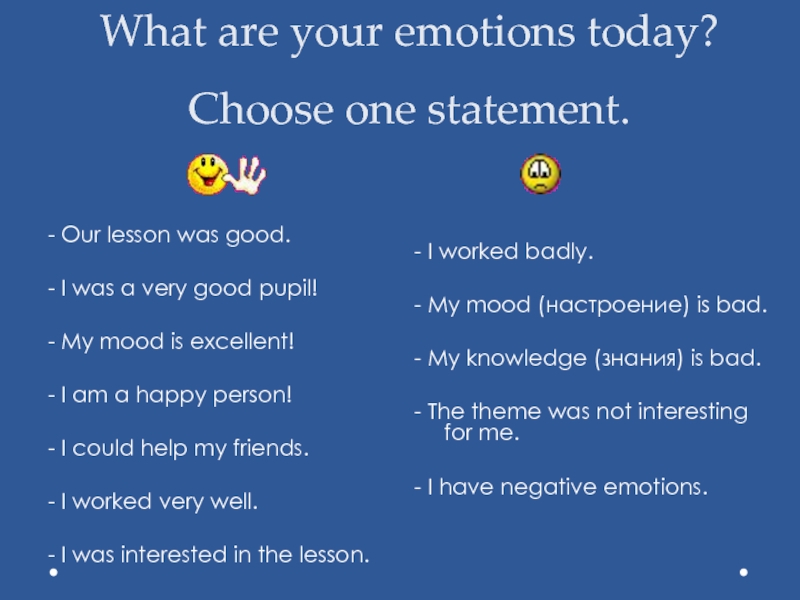 What are your emotions today?

Choose one statement.

- Our lesson was good.

- I was a very good pupil!

- My mood is excellent!

- I am a happy person!

- I could help my friends.

- I worked very well.

- I was interested in the lesson.

- I worked badly.

- My mood (настроение) is bad.

- My knowledge (знания) is bad.

- The theme was not interesting for me.

- I have negative emotions.